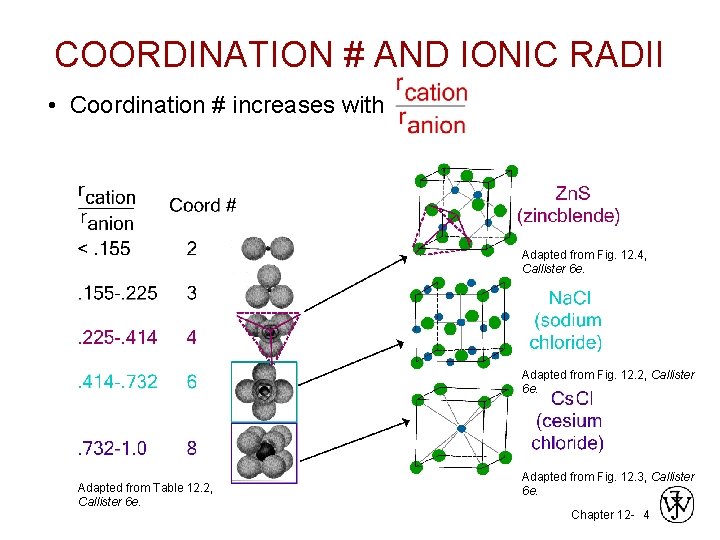 COORDINATION # AND IONIC RADII

• Coordination # increases with $\frac{r_{cation}}{r_{anion}}$

| $\frac{r_{cation}}{r_{anion}}$ | Coord # |
|---|---|
| < .155 | 2 |
| .155-.225 | 3 |
| .225-.414 | 4 |
| .414-.732 | 6 |
| .732-1.0 | 8 |

Adapted from Table 12.2, Callister 6e.

ZnS (zincblende)

Adapted from Fig. 12.4, Callister 6e.

NaCl (sodium chloride)

Adapted from Fig. 12.2, Callister 6e.

CsCl (cesium chloride)

Adapted from Fig. 12.3, Callister 6e.

Chapter 12- 4